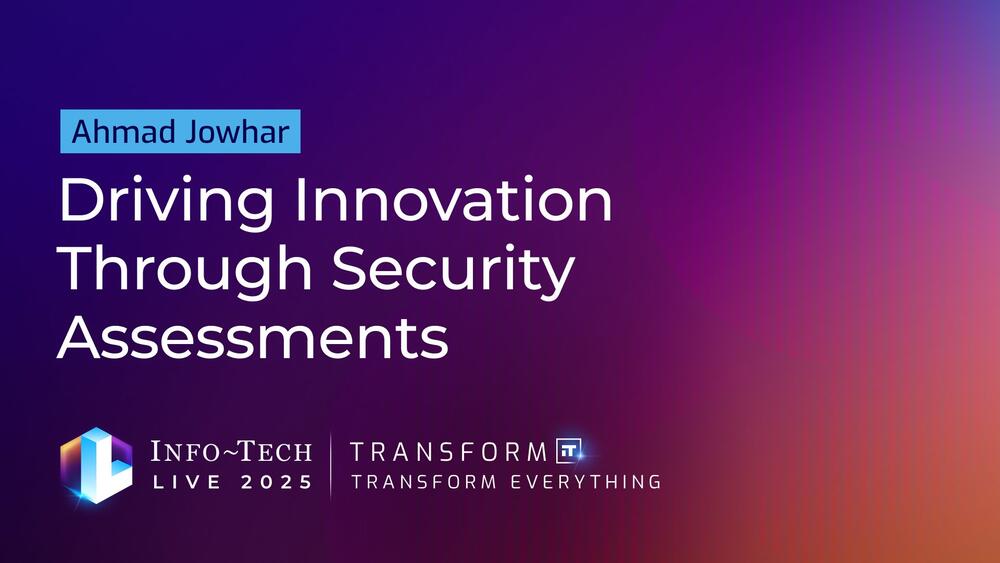 Ahmad Jowhar

Driving Innovation Through Security Assessments

INFO~TECH LIVE 2025

TRANSFORM IT TRANSFORM EVERYTHING